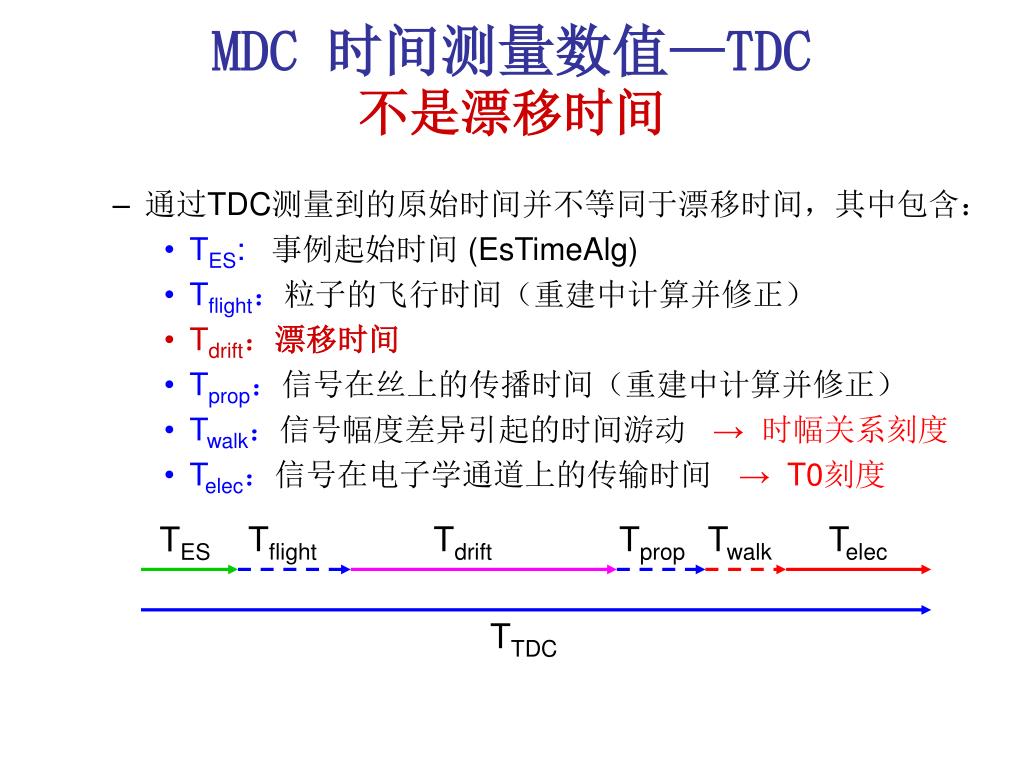 MDC 时间测量数值—TDC
不是漂移时间

– 通过TDC测量到的原始时间并不等同于漂移时间，其中包含：
• $T_{ES}$: 事例起始时间 (EsTimeAlg)
• $T_{flight}$：粒子的飞行时间（重建中计算并修正）
• $T_{drift}$：漂移时间
• $T_{prop}$：信号在丝上的传播时间（重建中计算并修正）
• $T_{walk}$：信号幅度差异引起的时间游动 → 时幅关系刻度
• $T_{elec}$：信号在电子学通道上的传输时间 → T0刻度

$T_{ES}$ $T_{flight}$ $T_{drift}$ $T_{prop}$ $T_{walk}$ $T_{elec}$

$T_{TDC}$